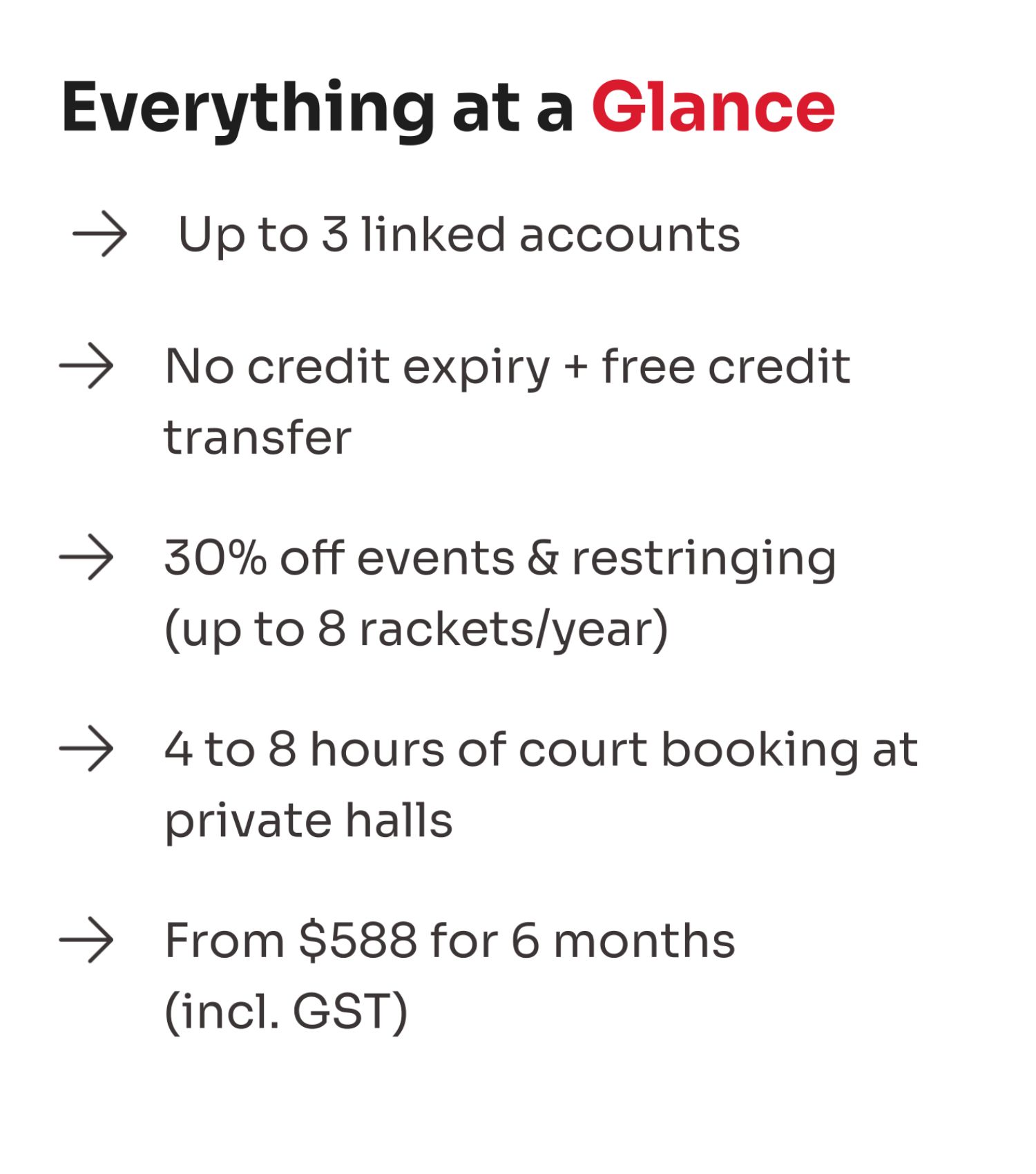 Everything at a Glance

→ Up to 3 linked accounts

→ No credit expiry + free credit transfer

→ 30% off events & restringing (up to 8 rackets/year)

→ 4 to 8 hours of court booking at private halls

→ From \$588 for 6 months (incl. GST)